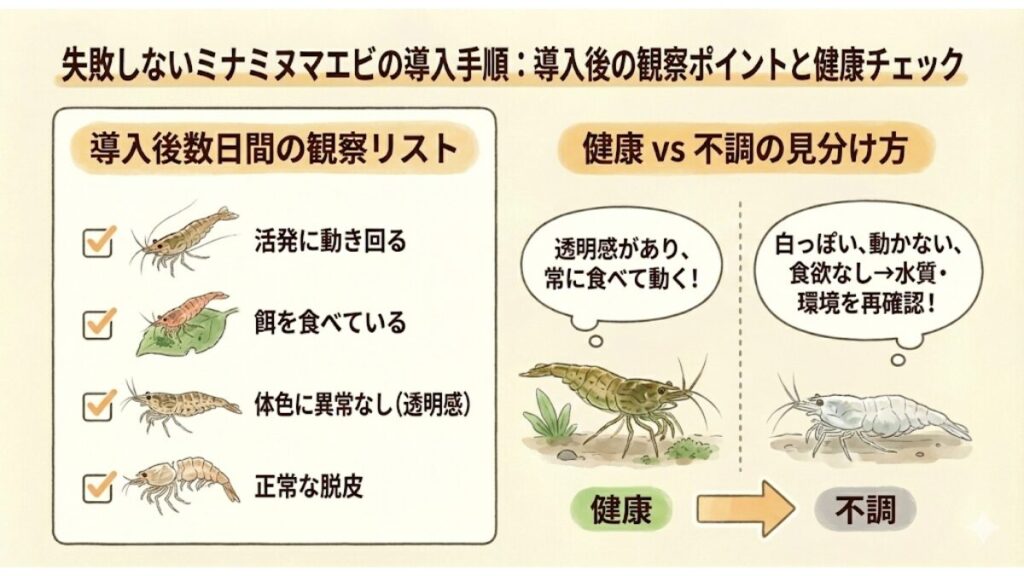 失敗しないミナミヌマエビの導入手順：導入後の観察ポイントと健康チェック

導入後数日間の観察リスト

活発に動き回る

餌を食べている

体色に異常なし（透明感）

正常な脱皮

健康 vs 不調の見分け方

透明感があり、常に食べて動く！

白っぽい、動かない、食欲なし→水質・環境を再確認！

健康

不調